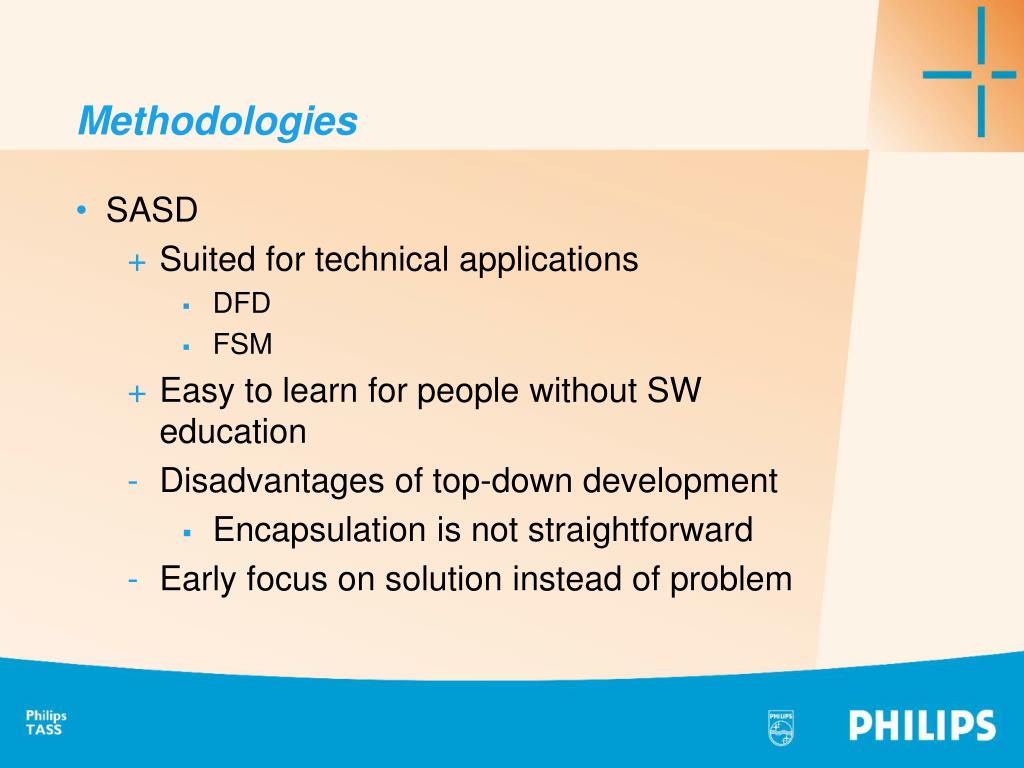 Methodologies

• SASD
+ Suited for technical applications
▪ DFD
▪ FSM
+ Easy to learn for people without SW education
- Disadvantages of top-down development
▪ Encapsulation is not straightforward
- Early focus on solution instead of problem

Philips
TASS

PHILIPS

PHILIPS